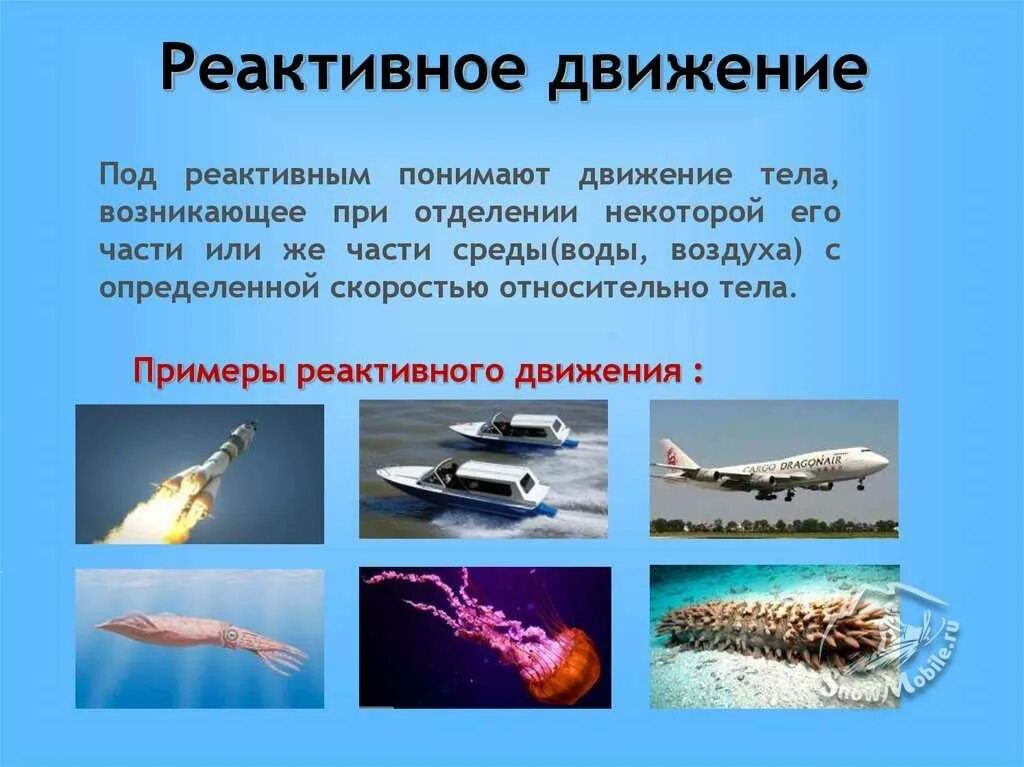 Реактивное движение

Под реактивным понимают движение тела, возникающее при отделении некоторой его части или же части среды(воды, воздуха) с определенной скоростью относительно тела.

Примеры реактивного движения :

CARGO DRAGONAIR

SnowMobile.ru